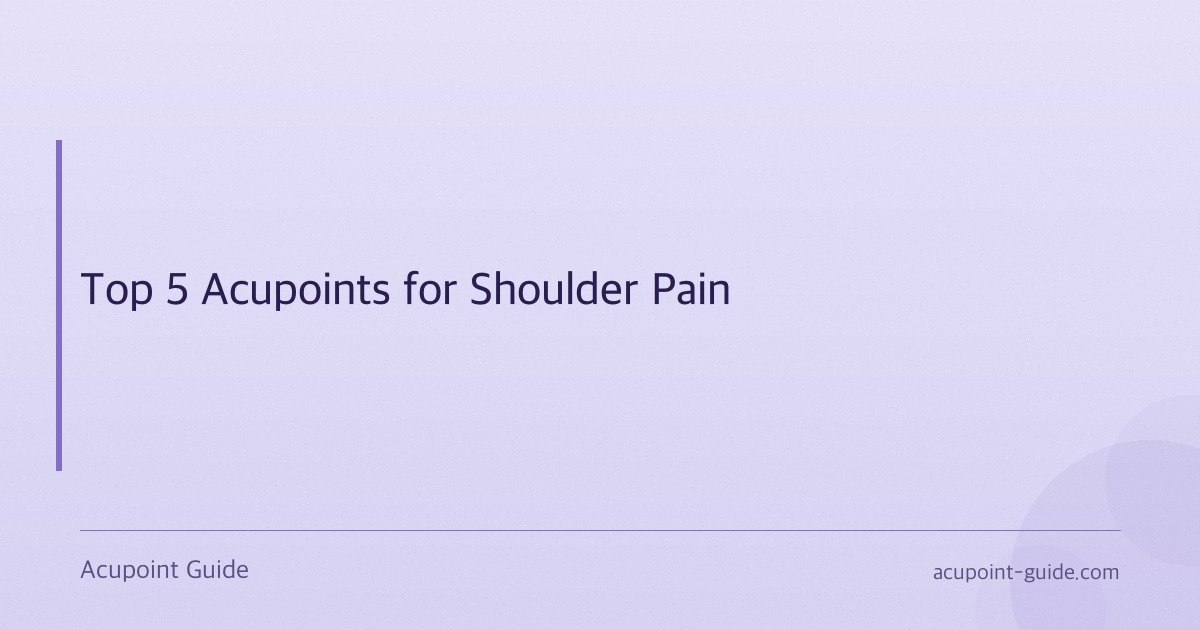 Top 5 Acupoints for Shoulder Pain

Acupoint Guide

acupoint-guide.com